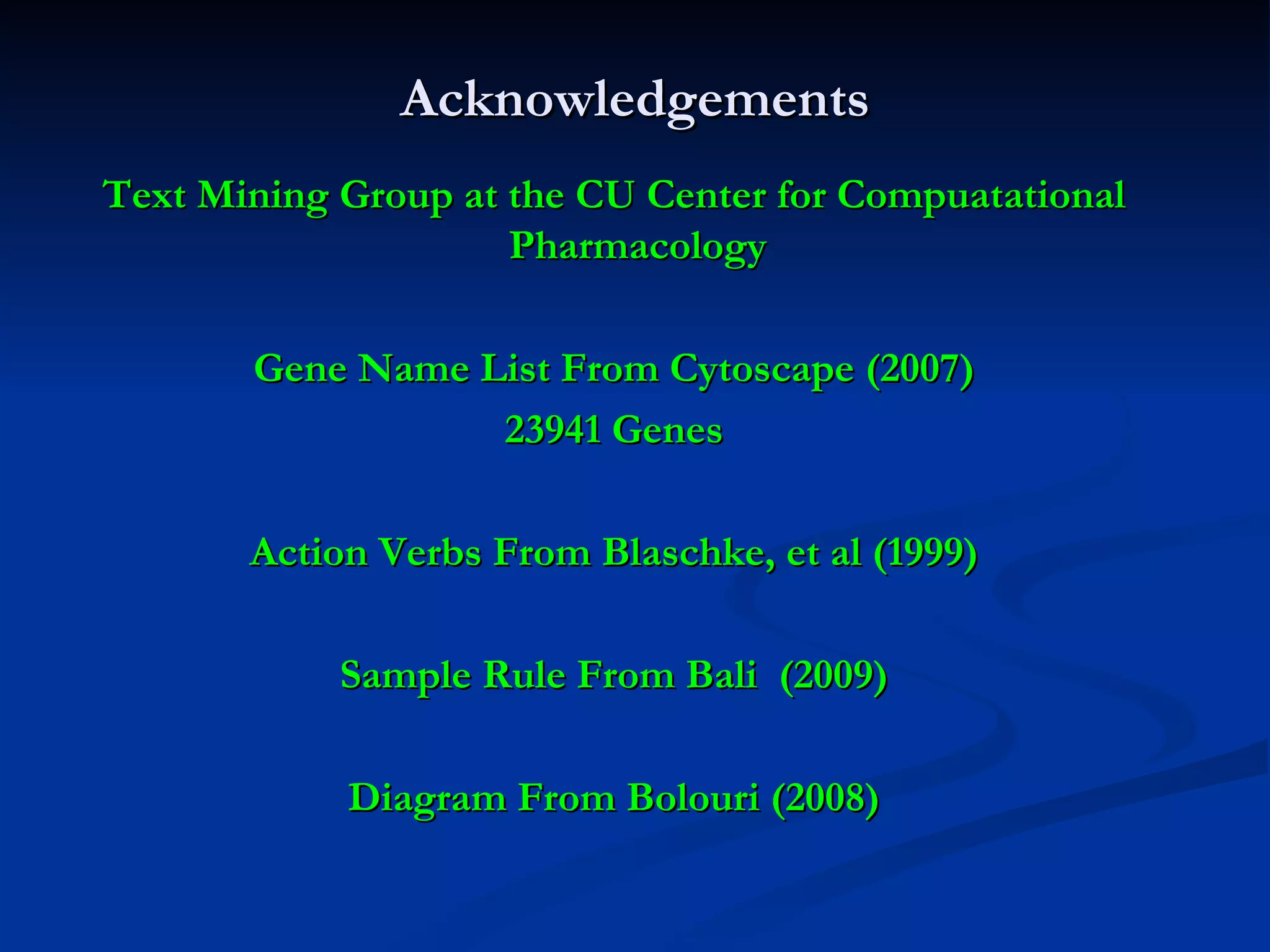 Acknowledgements

Text Mining Group at the CU Center for Compuatational Pharmacology

Gene Name List From Cytoscape (2007)
23941 Genes

Action Verbs From Blaschke, et al (1999)

Sample Rule From Bali (2009)

Diagram From Bolouri (2008)